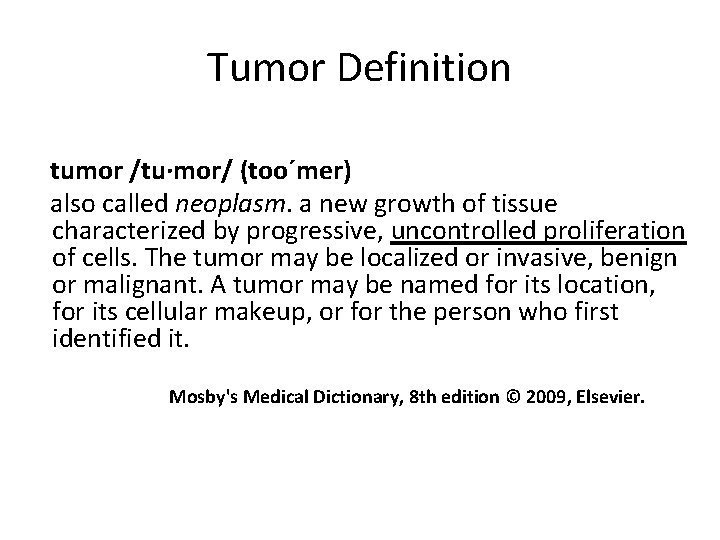 Tumor Definition

tumor /tu·mor/ (too´mer)

also called neoplasm. a new growth of tissue characterized by progressive, uncontrolled proliferation of cells. The tumor may be localized or invasive, benign or malignant. A tumor may be named for its location, for its cellular makeup, or for the person who first identified it.

Mosby's Medical Dictionary, 8th edition © 2009, Elsevier.